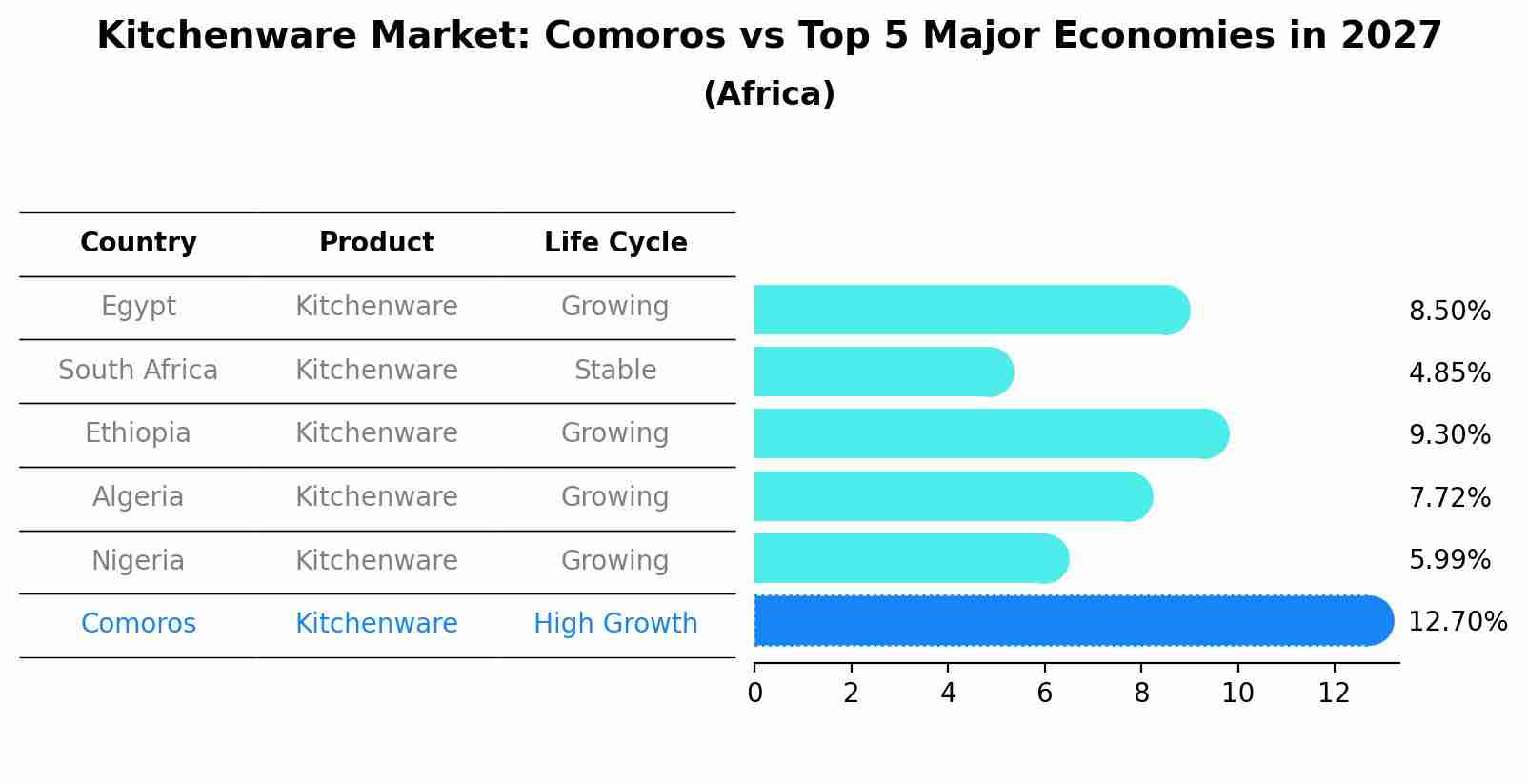 Kitchenware Market: Comoros vs Top 5 Major Economies in 2027
(Africa)

| Country | Product | Life Cycle |
|---|---|---|
| Egypt | Kitchenware | Growing |
| South Africa | Kitchenware | Stable |
| Ethiopia | Kitchenware | Growing |
| Algeria | Kitchenware | Growing |
| Nigeria | Kitchenware | Growing |
| Comoros | Kitchenware | High Growth |

8.50%
4.85%
9.30%
7.72%
5.99%
12.70%

0 2 4 6 8 10 12